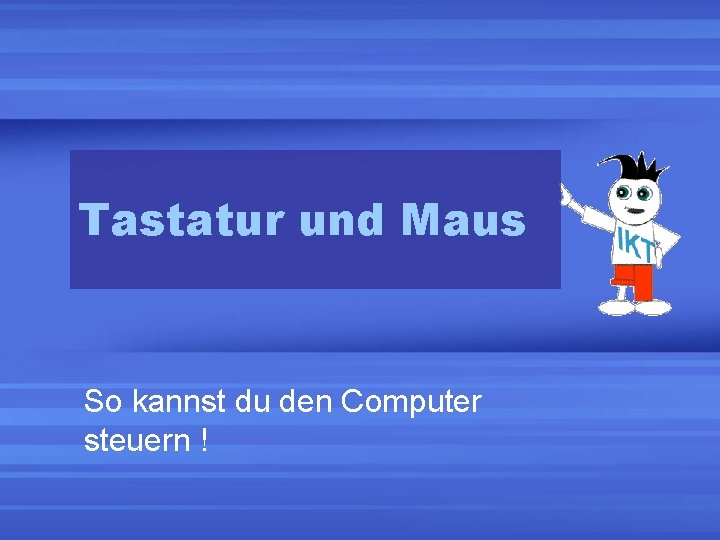 Tastatur und Maus

IKT

So kannst du den Computer steuern !